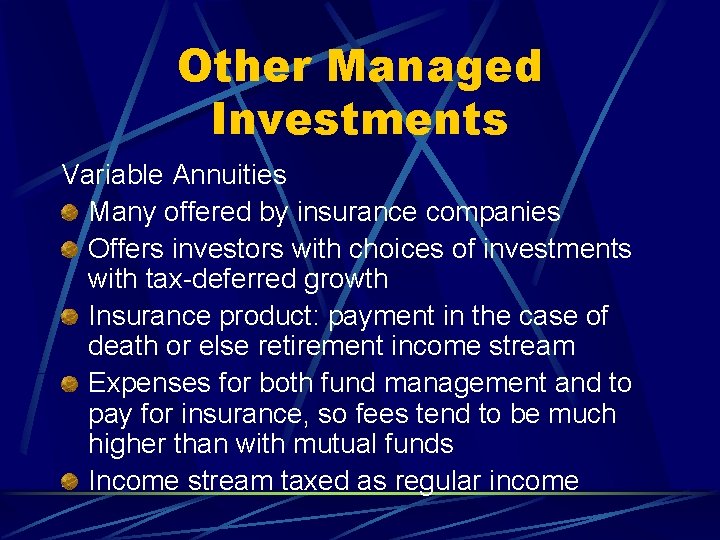 Other Managed Investments

Variable Annuities

Many offered by insurance companies

Offers investors with choices of investments with tax-deferred growth

Insurance product: payment in the case of death or else retirement income stream

Expenses for both fund management and to pay for insurance, so fees tend to be much higher than with mutual funds

Income stream taxed as regular income